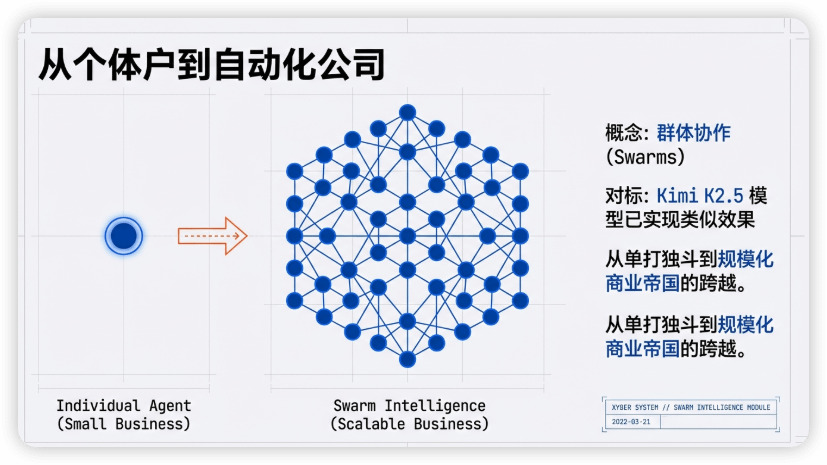 从个体户到自动化公司

Individual Agent
(Small Business)

Swarm Intelligence
(Scalable Business)

概念: 群体协作 (Swarms)

对标: Kimi K2.5 模型已实现类似效果

从单打独斗到规模化商业帝国的跨越。

从单打独斗到规模化商业帝国的跨越。

XYBER SYSTEM // SWARM INTELLIGENCE MODULE
2022-03-21